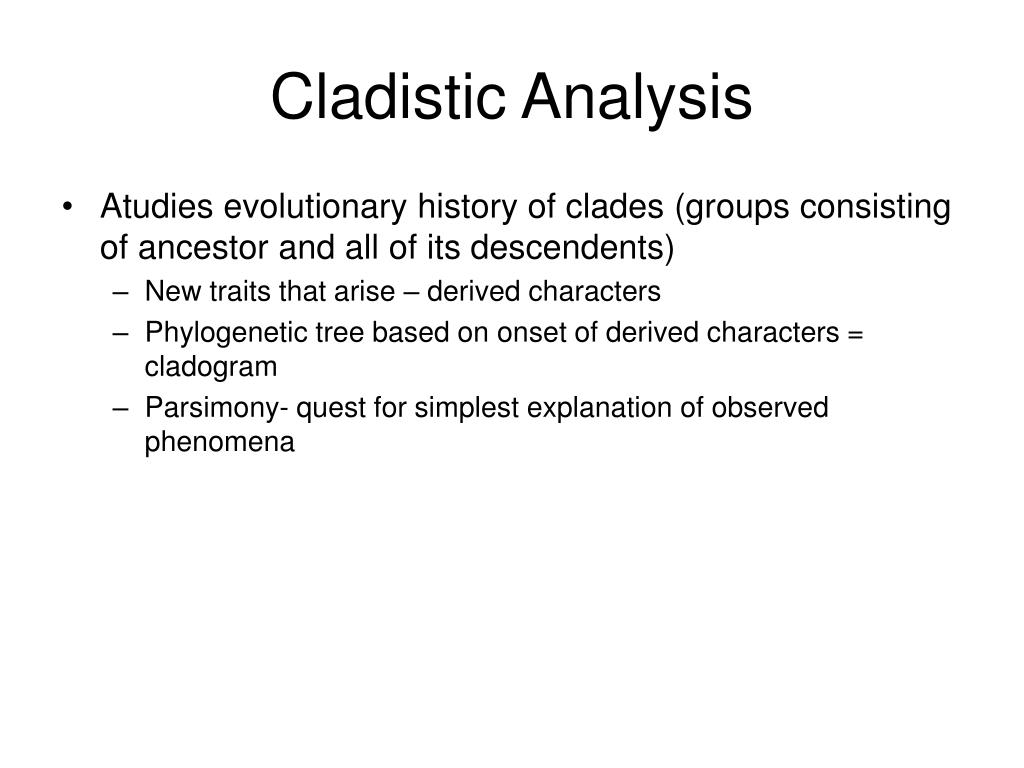 Cladistic Analysis

• Atudies evolutionary history of clades (groups consisting of ancestor and all of its descendents)
– New traits that arise – derived characters
– Phylogenetic tree based on onset of derived characters = cladogram
– Parsimony- quest for simplest explanation of observed phenomena